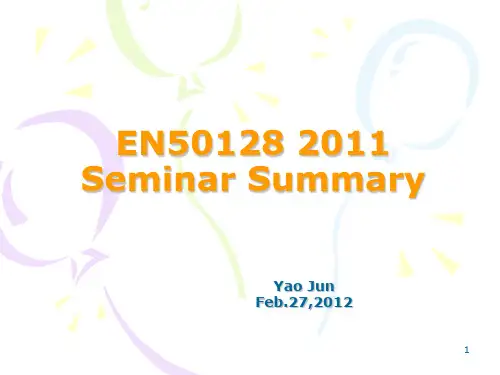 EN50128 2011
Seminar Summary

Yao Jun
Feb.27,2012

1